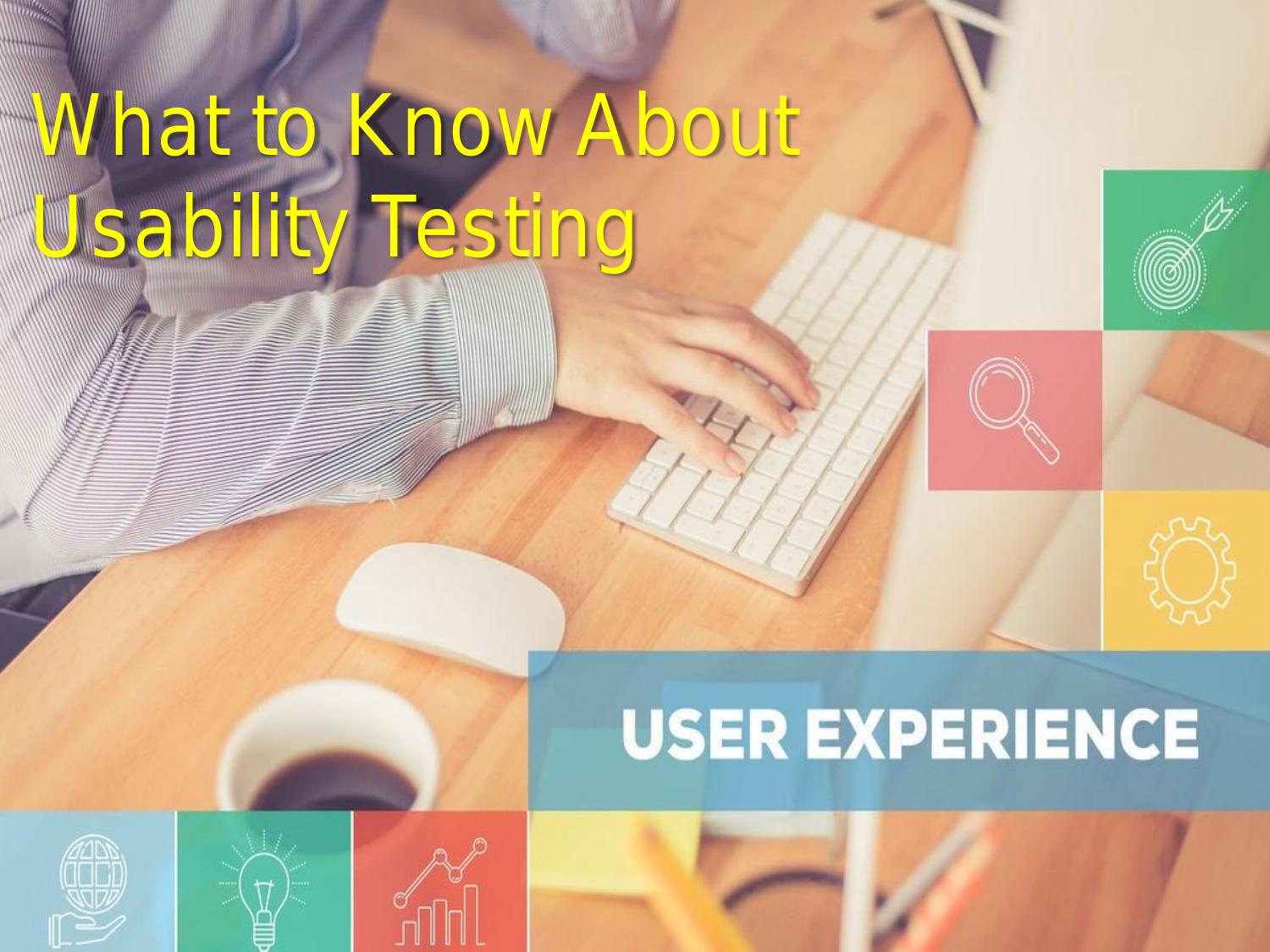 What to Know About Usability Testing

USER EXPERIENCE